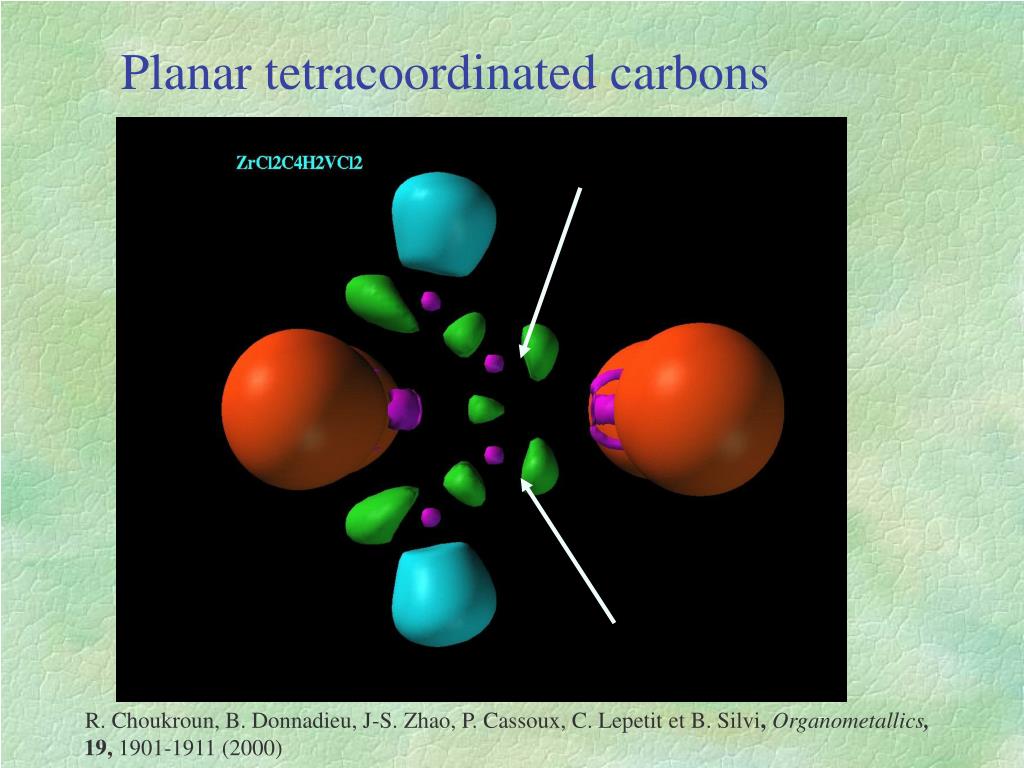 Planar tetracoordinated carbons

ZrCl2C4H2VCl2

R. Choukroun, B. Donnadieu, J-S. Zhao, P. Cassoux, C. Lepetit et B. Silvi, Organometallics, 19, 1901-1911 (2000)